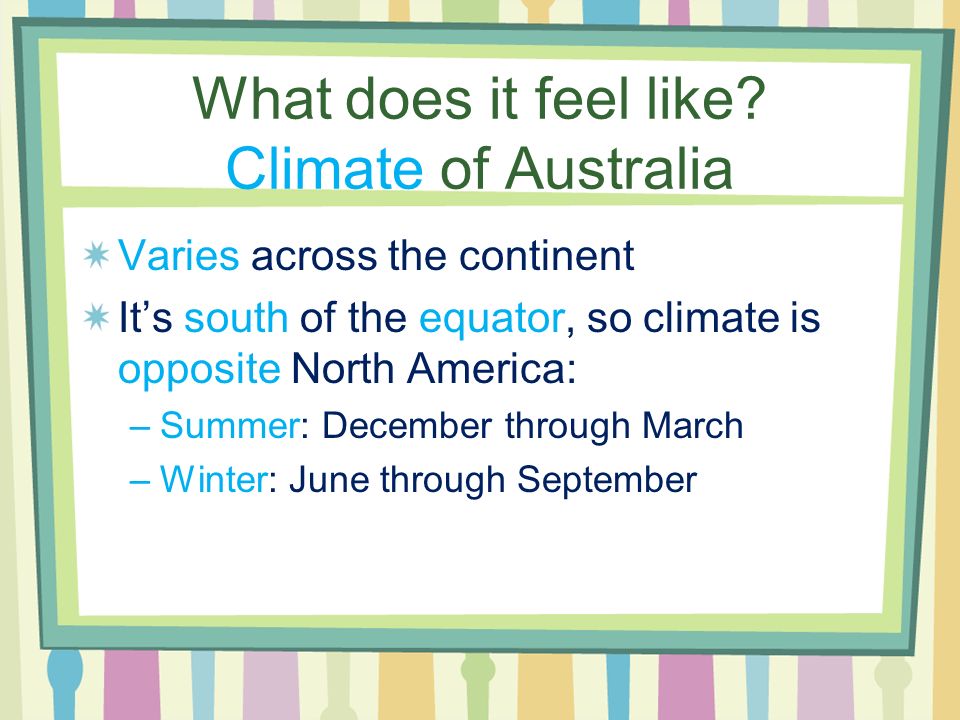 What does it feel like?
Climate of Australia

Varies across the continent

It’s south of the equator, so climate is opposite North America:

– Summer: December through March

– Winter: June through September